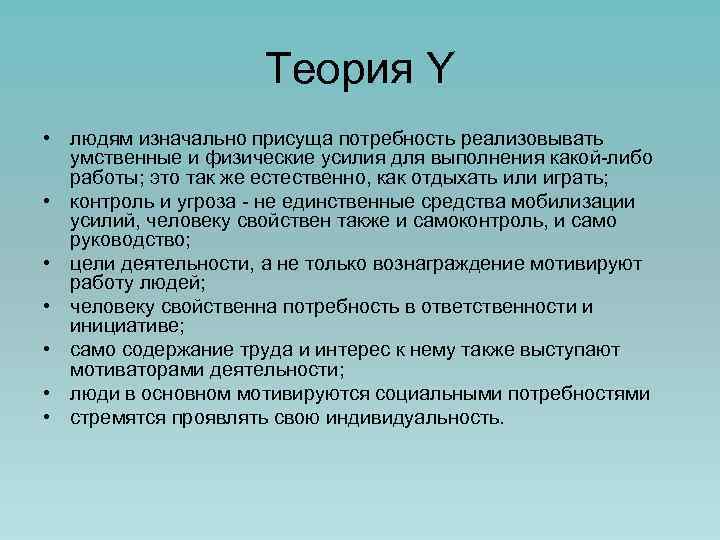 Теория Y

• людям изначально присуща потребность реализовывать умственные и физические усилия для выполнения какой-либо работы; это так же естественно, как отдыхать или играть;
• контроль и угроза - не единственные средства мобилизации усилий, человеку свойствен также и самоконтроль, и само руководство;
• цели деятельности, а не только вознаграждение мотивируют работу людей;
• человеку свойственна потребность в ответственности и инициативе;
• само содержание труда и интерес к нему также выступают мотиваторами деятельности;
• люди в основном мотивируются социальными потребностями
• стремятся проявлять свою индивидуальность.